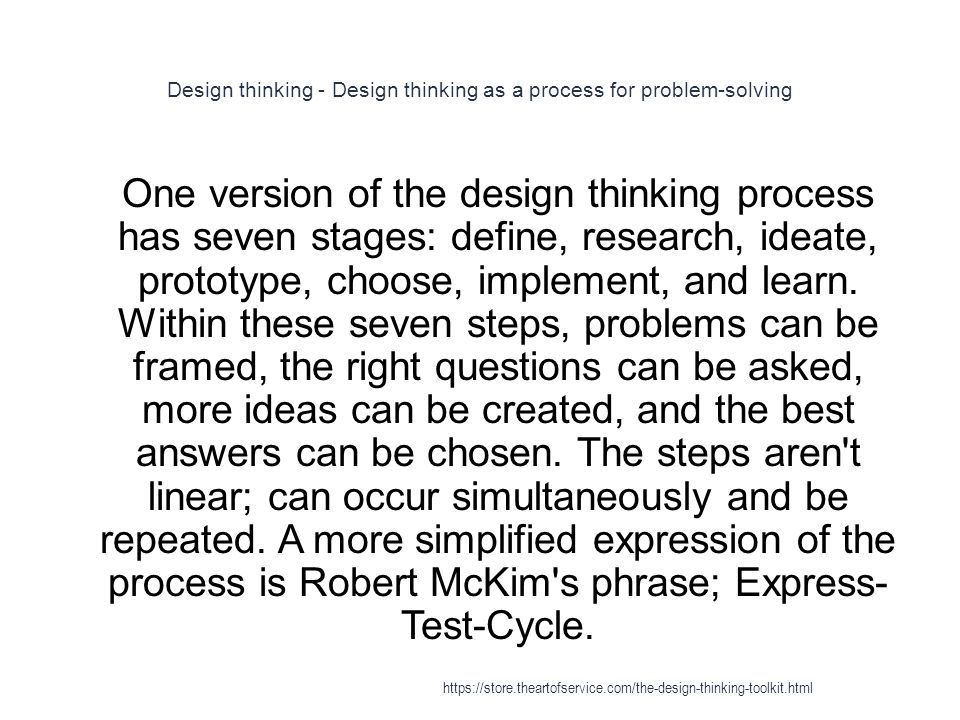 Design thinking - Design thinking as a process for problem-solving

One version of the design thinking process has seven stages: define, research, ideate, prototype, choose, implement, and learn. Within these seven steps, problems can be framed, the right questions can be asked, more ideas can be created, and the best answers can be chosen. The steps aren't linear; can occur simultaneously and be repeated. A more simplified expression of the process is Robert McKim's phrase; Express-Test-Cycle.

https://store.theartofservice.com/the-design-thinking-toolkit.html